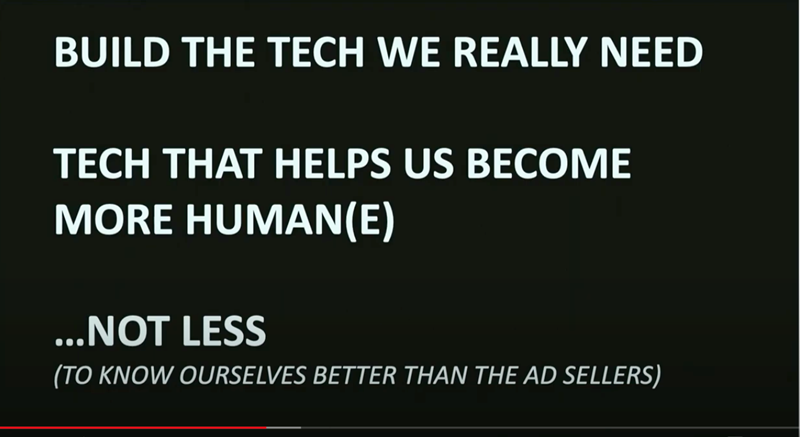 BUILD THE TECH WE REALLY NEED

TECH THAT HELPS US BECOME MORE HUMAN(E)

...NOT LESS
(TO KNOW OURSELVES BETTER THAN THE AD SELLERS)